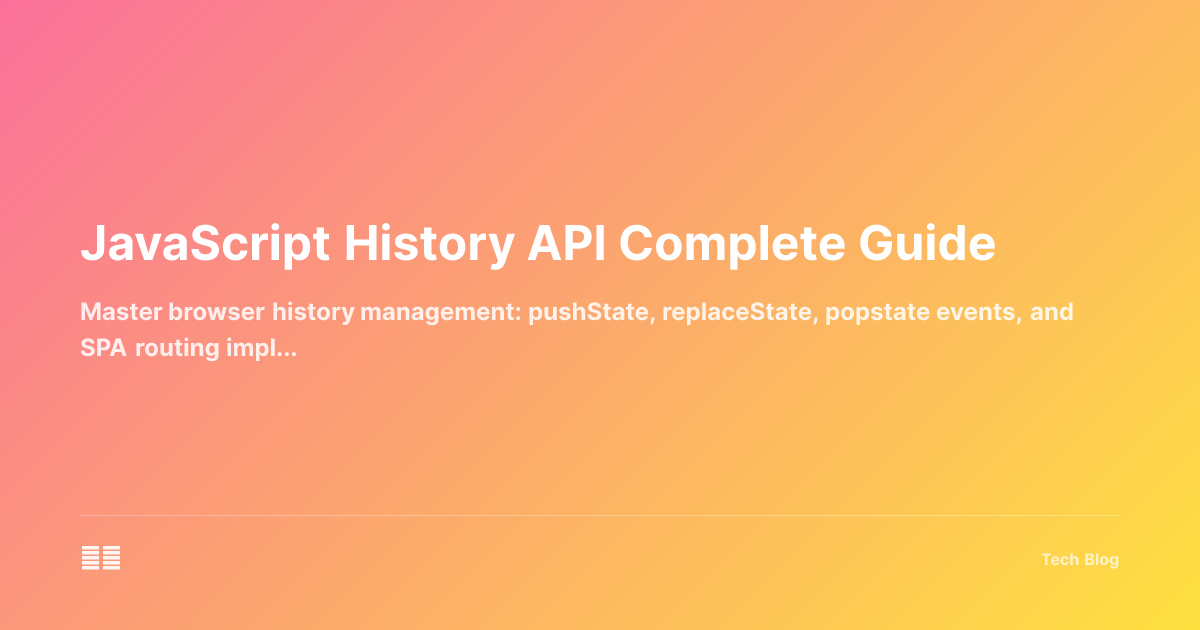 JavaScript History API Complete Guide

Master browser history management: pushState, replaceState, popstate events, and SPA routing impl...

Tech Blog